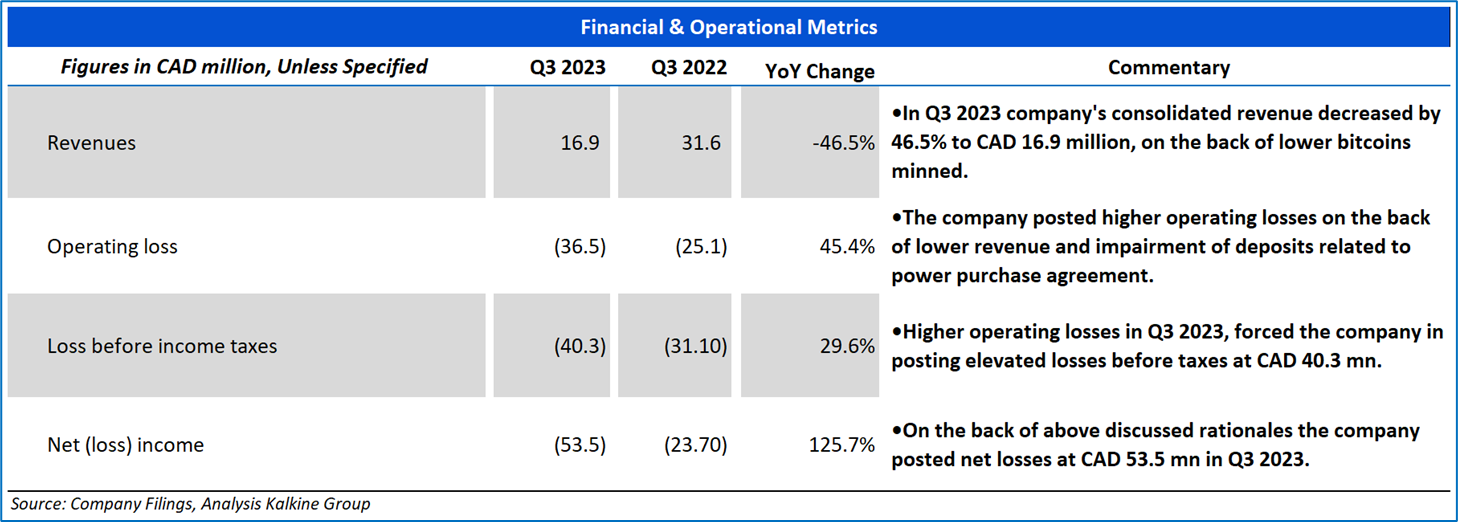 Financial & Operational Metrics

| Figures in CAD million, Unless Specified | Q3 2023 | Q3 2022 | YoY Change | Commentary |
|---|---|---|---|---|
| Revenues | 16.9 | 31.6 | -46.5% | •In Q3 2023 company's consolidated revenue decreased by 46.5% to CAD 16.9 million, on the back of lower bitcoins minned. |
| Operating loss | (36.5) | (25.1) | 45.4% | •The company posted higher operating losses on the back of lower revenue and impairment of deposits related to power purchase agreement. |
| Loss before income taxes | (40.3) | (31.10) | 29.6% | •Higher operating losses in Q3 2023, forced the company in posting elevated losses before taxes at CAD 40.3 mn. |
| Net (loss) income | (53.5) | (23.70) | 125.7% | •On the back of above discussed rationales the company posted net losses at CAD 53.5 mn in Q3 2023. |

Source: Company Filings, Analysis Kalkine Group